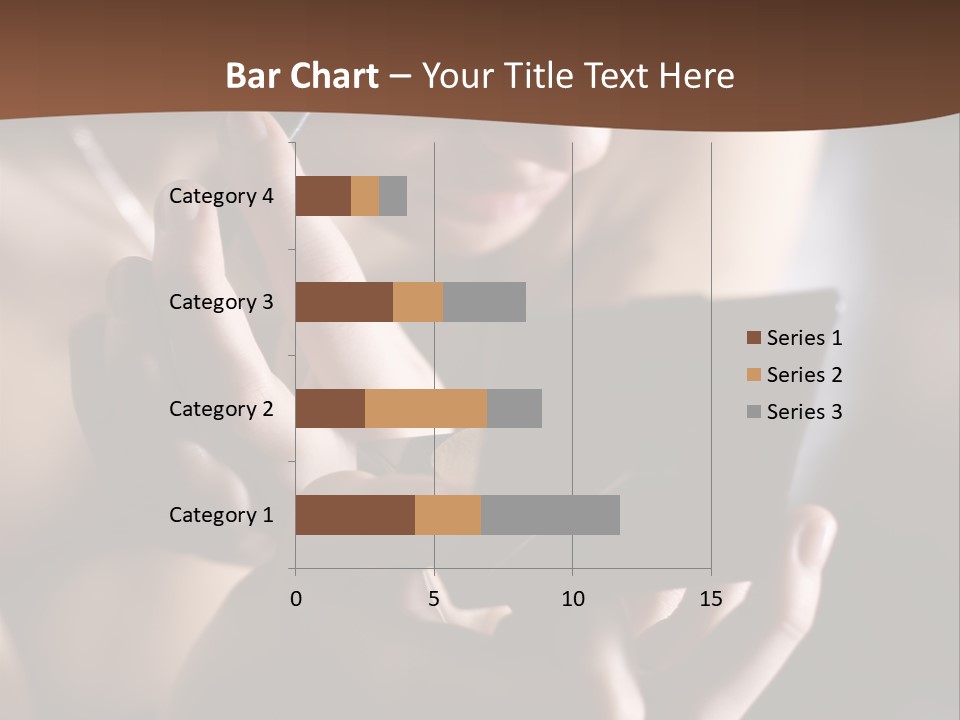 Bar Chart – Your Title Text Here

Category 4

Category 3

Category 2

Category 1

0 5 10 15

Series 1

Series 2

Series 3